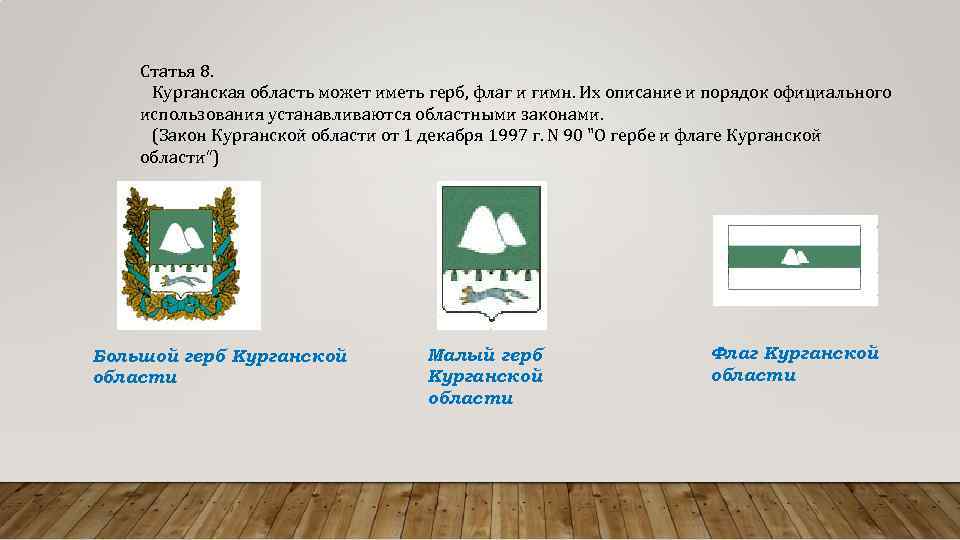 Статья 8.
Курганская область может иметь герб, флаг и гимн. Их описание и порядок официального использования устанавливаются областными законами.
(Закон Курганской области от 1 декабря 1997 г. N 90 "О гербе и флаге Курганской области")

Большой герб Курганской области

Малый герб Курганской области

Флаг Курганской области